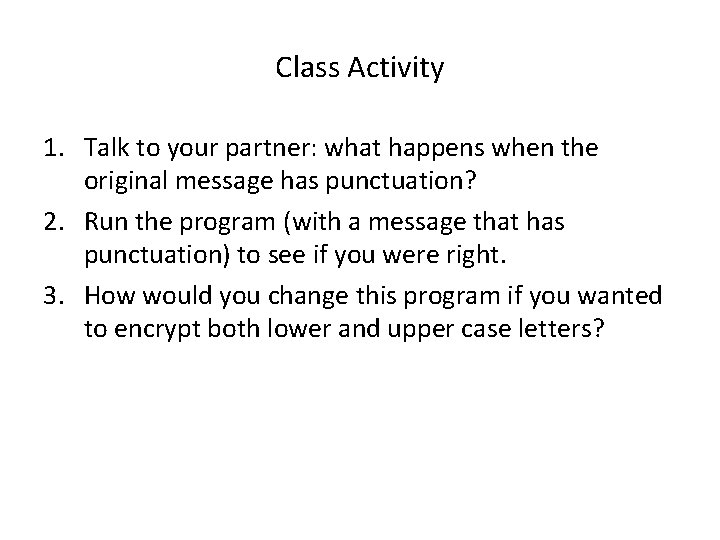 Class Activity

1. Talk to your partner: what happens when the original message has punctuation?
2. Run the program (with a message that has punctuation) to see if you were right.
3. How would you change this program if you wanted to encrypt both lower and upper case letters?